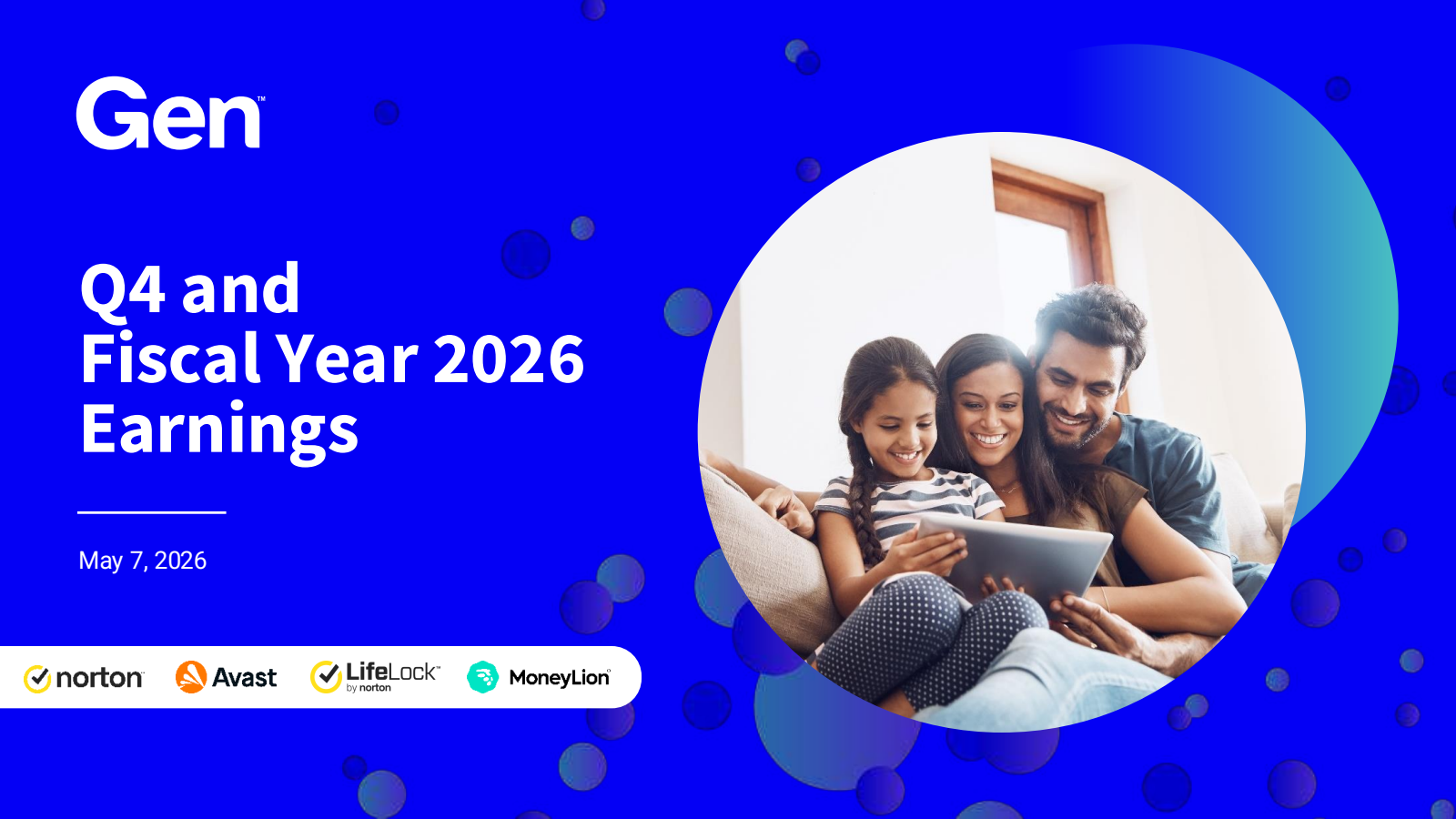 Gen™

Q4 and
Fiscal Year 2026
Earnings

May 7, 2026

norton Avast LifeLock™ by norton MoneyLion